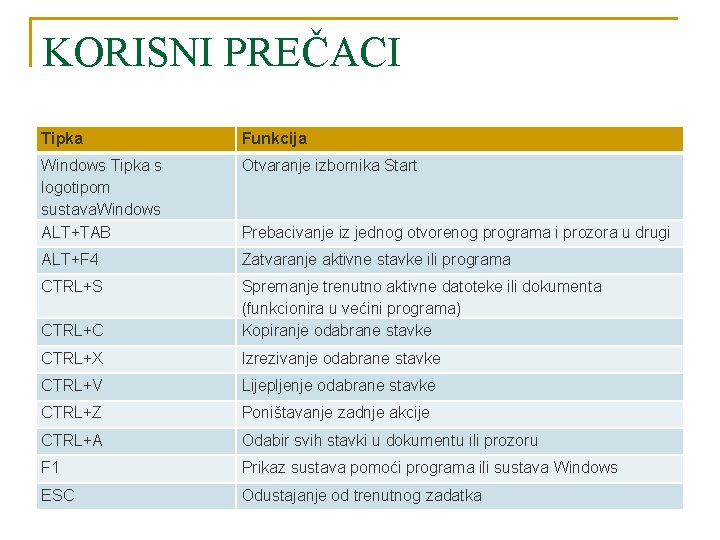 KORISNI PREČACI

| Tipka | Funkcija |
|---|---|
| Windows Tipka s logotipom sustavaWindows | Otvaranje izbornika Start |
| ALT+TAB | Prebacivanje iz jednog otvorenog programa i prozora u drugi |
| ALT+F4 | Zatvaranje aktivne stavke ili programa |
| CTRL+S | Spremanje trenutno aktivne datoteke ili dokumenta (funkcionira u većini programa) |
| CTRL+C | Kopiranje odabrane stavke |
| CTRL+X | Izrezivanje odabrane stavke |
| CTRL+V | Lijepljenje odabrane stavke |
| CTRL+Z | Poništavanje zadnje akcije |
| CTRL+A | Odabir svih stavki u dokumentu ili prozoru |
| F1 | Prikaz sustava pomoći programa ili sustava Windows |
| ESC | Odustajanje od trenutnog zadatka |